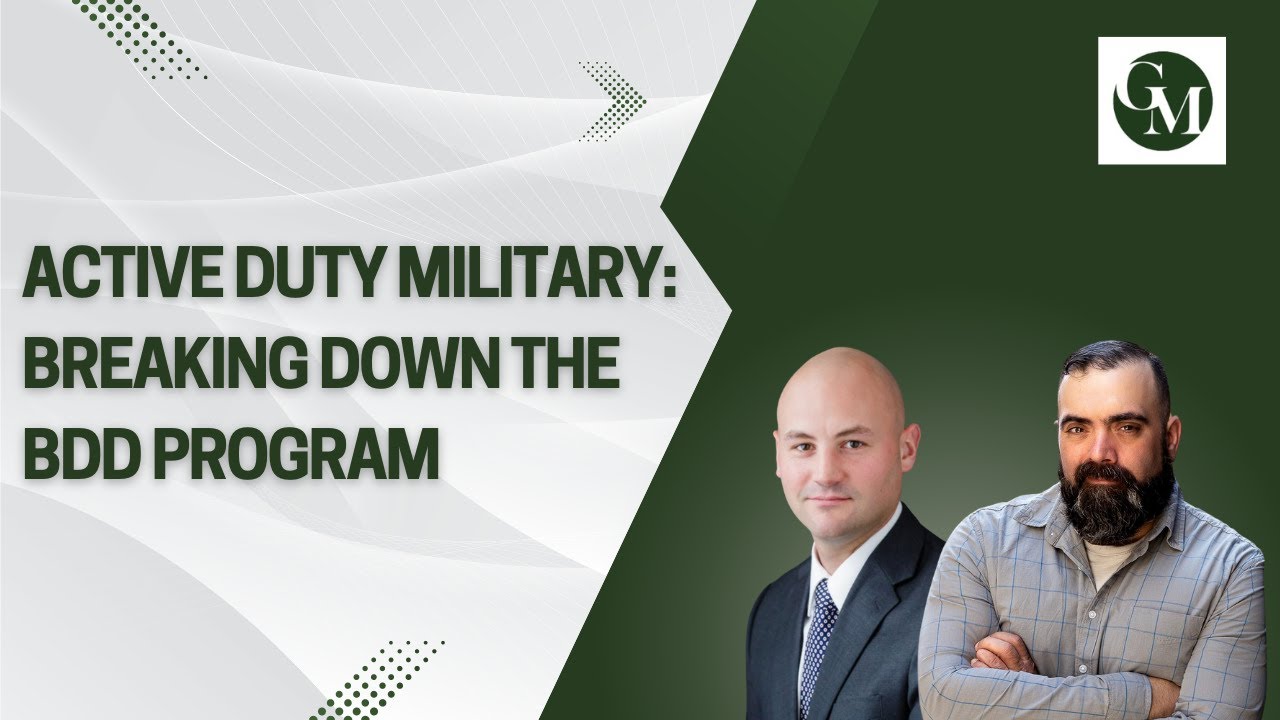 GM

ACTIVE DUTY MILITARY: BREAKING DOWN THE BDD PROGRAM